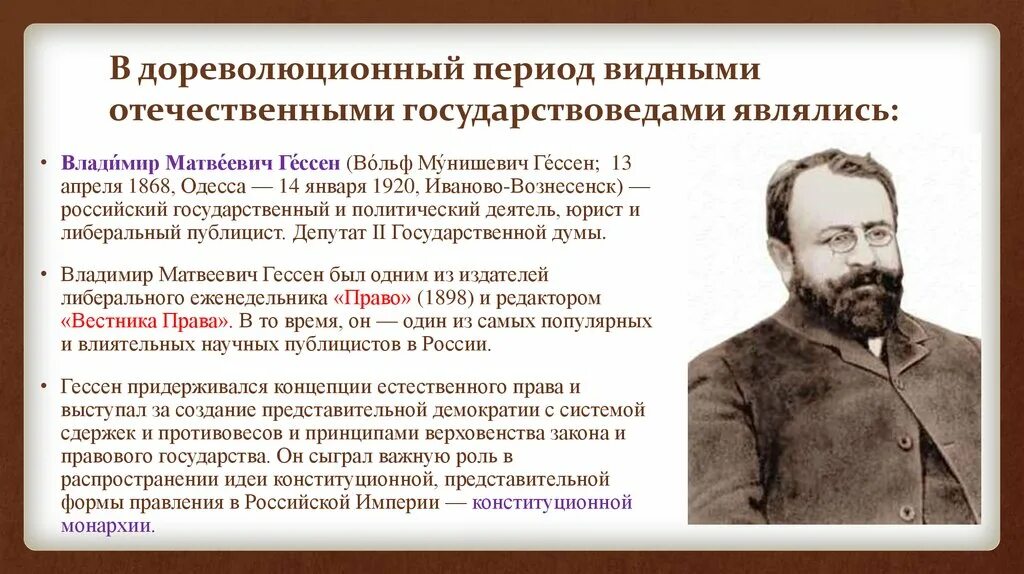 В дореволюционный период видными отечественными государствоведами являлись:

• Влади́мир Матве́евич Ге́ссен (Во́льф Му́нишевич Ге́ссен; 13 апреля 1868, Одесса — 14 января 1920, Иваново-Вознесенск) — российский государственный и политический деятель, юрист и либеральный публицист. Депутат II Государственной думы.

• Владимир Матвеевич Гессен был одним из издателей либерального еженедельника «Право» (1898) и редактором «Вестника Права». В то время, он — один из самых популярных и влиятельных научных публицистов в России.

• Гессен придерживался концепции естественного права и выступал за создание представительной демократии с системой сдержек и противовесов и принципами верховенства закона и правового государства. Он сыграл важную роль в распространении идеи конституционной, представительной формы правления в Российской Империи — конституционной монархии.